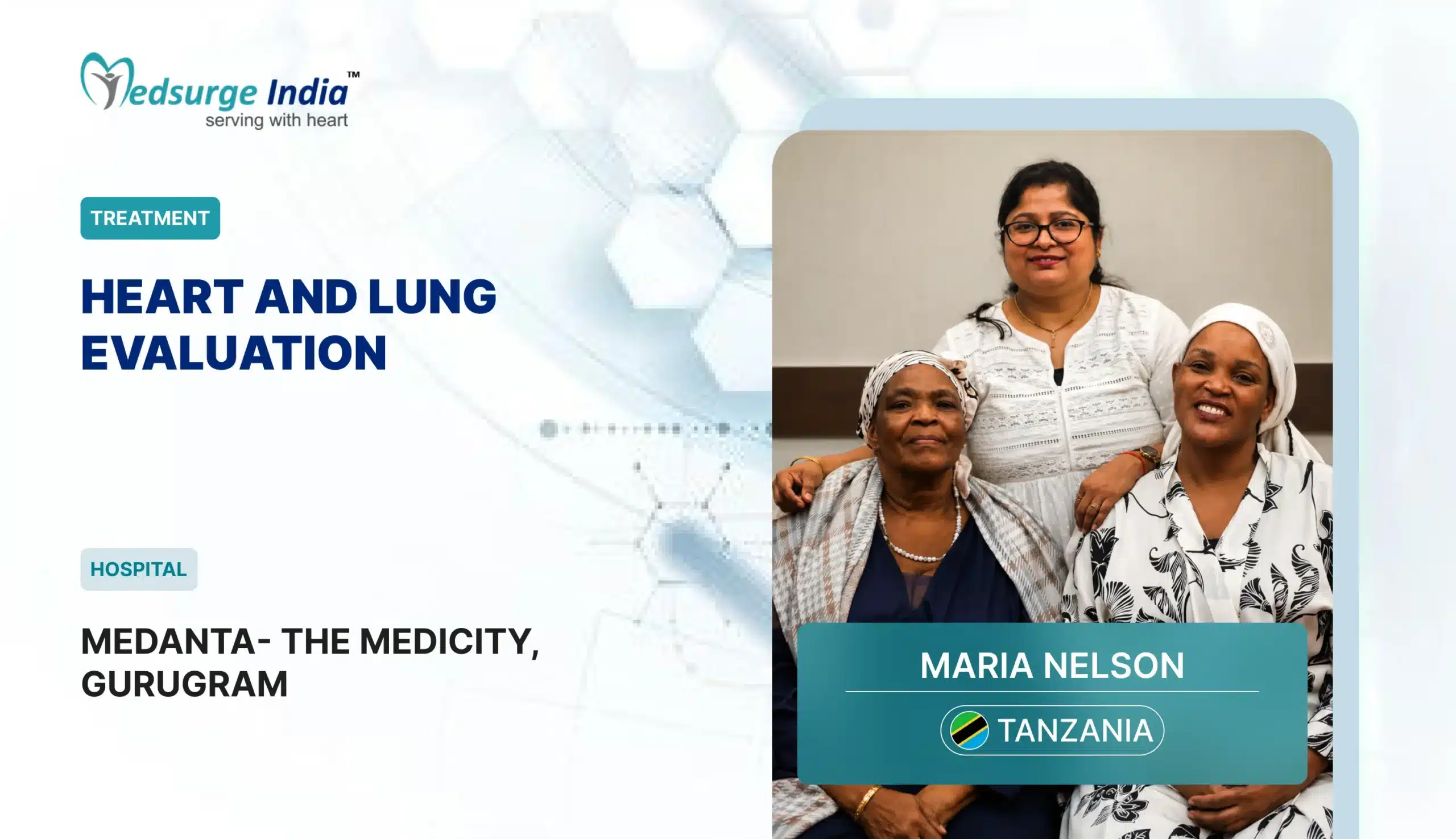 Medsurge India™
serving with heart

TREATMENT

HEART AND LUNG EVALUATION

HOSPITAL

MEDANTA- THE MEDICITY, GURUGRAM

MARIA NELSON

TANZANIA